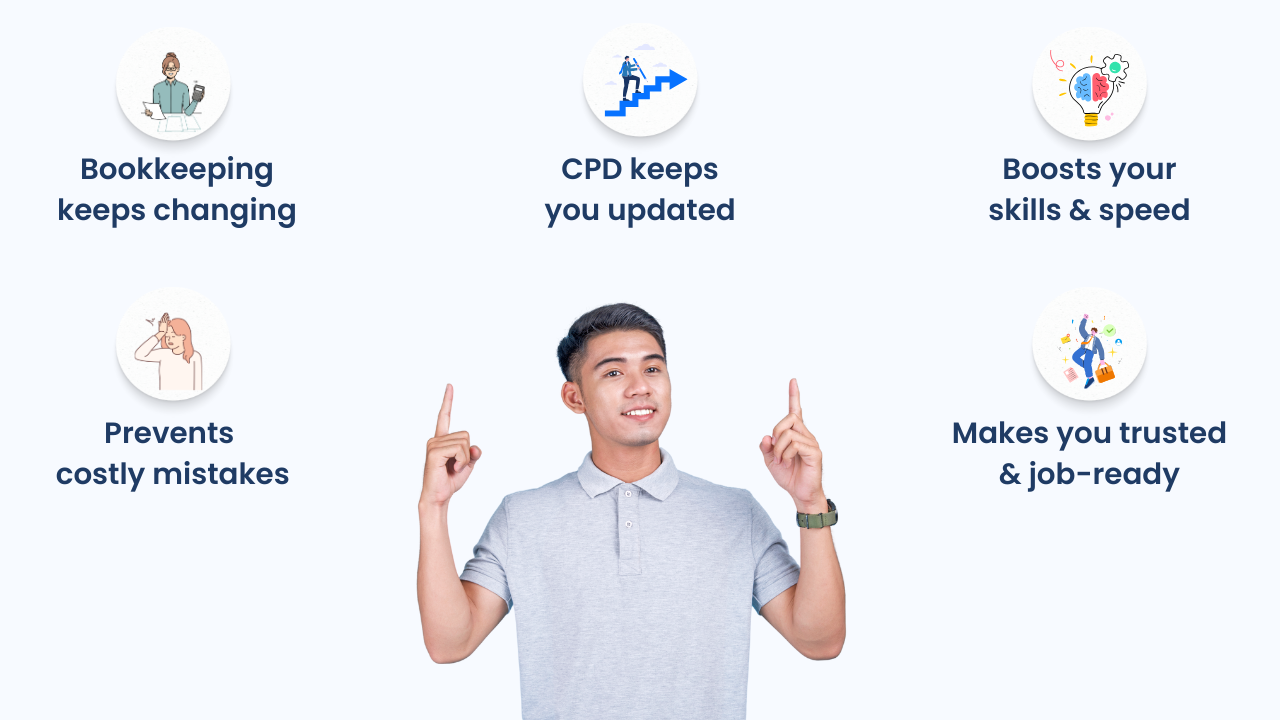 Bookkeeping keeps changing

CPD keeps you updated

Boosts your skills & speed

Prevents costly mistakes

Makes you trusted & job-ready